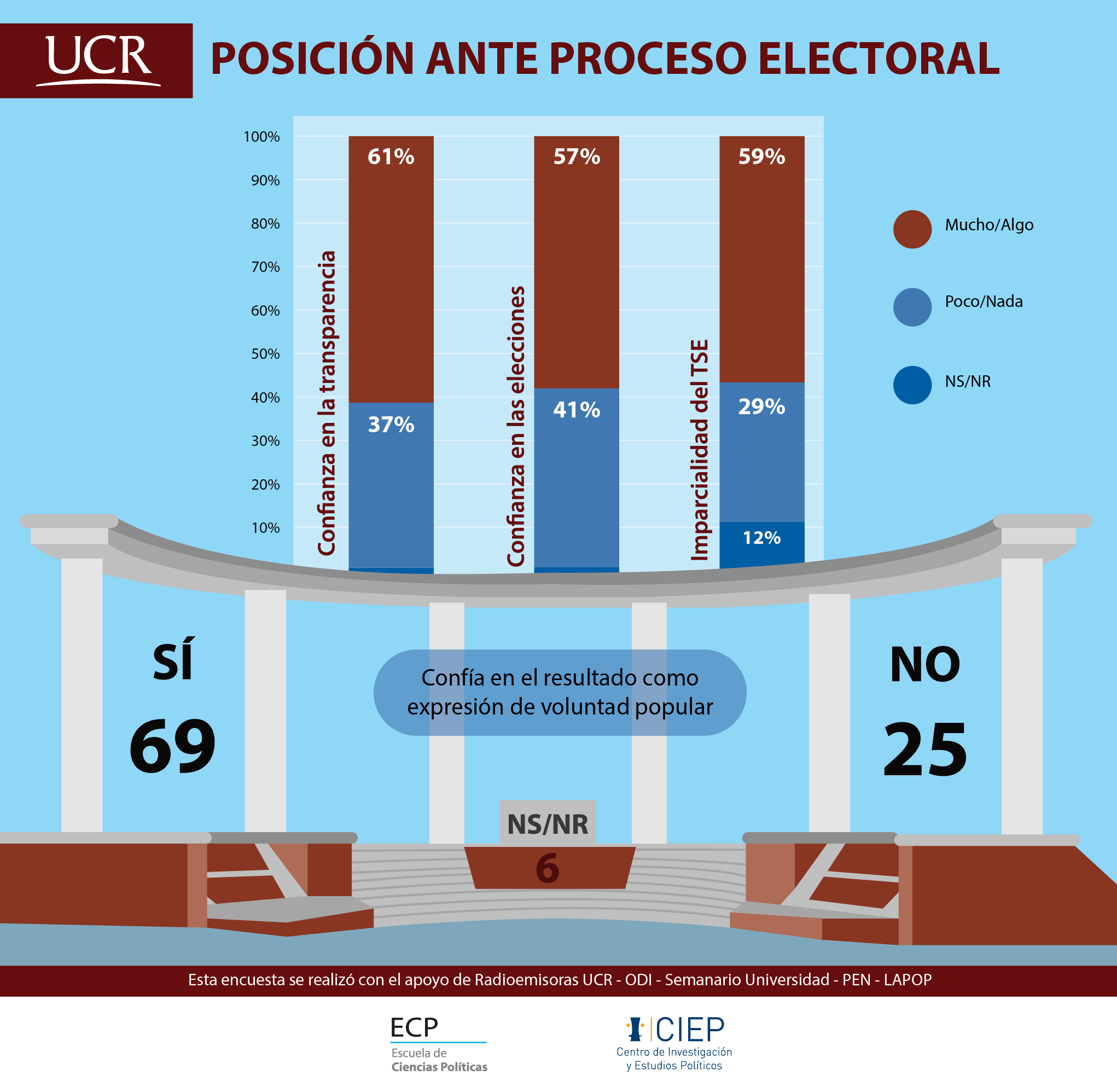 UCR

POSICIÓN ANTE PROCESO ELECTORAL

100%
90%
80%
70%
60%
50%
40%
30%
20%
10%

Confianza en la transparencia
61%
37%

Confianza en las elecciones
57%
41%

Imparcialidad del TSE
59%
29%
12%

Mucho/Algo
Poco/Nada
NS/NR

SÍ
69

Confía en el resultado como expresión de voluntad popular

NO
25

NS/NR
6

Esta encuesta se realizó con el apoyo de Radioemisoras UCR - ODI - Semanario Universidad - PEN - LAPOP

ECP
Escuela de
Ciencias Políticas

CIEP
Centro de Investigación
y Estudios Políticos